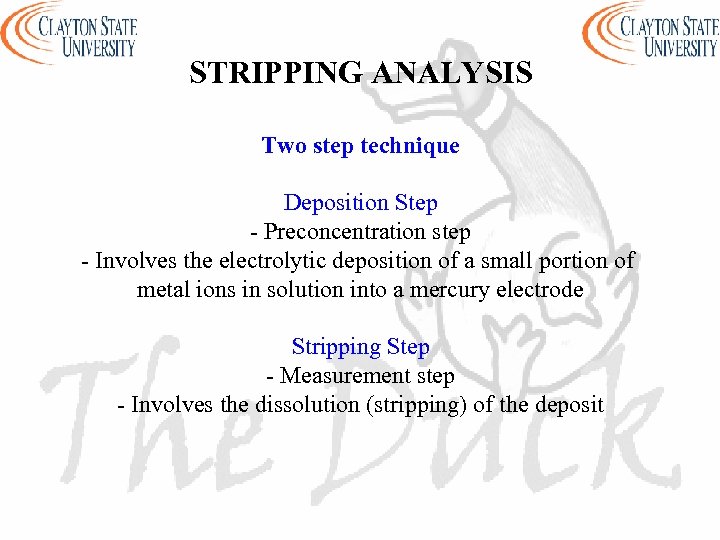 CLAYTON STATE UNIVERSITY

CLAYTON STATE UNIVERSITY

STRIPPING ANALYSIS

Two step technique

Deposition Step
- Preconcentration step
- Involves the electrolytic deposition of a small portion of metal ions in solution into a mercury electrode

Stripping Step
- Measurement step
- Involves the dissolution (stripping) of the deposit

The Duck